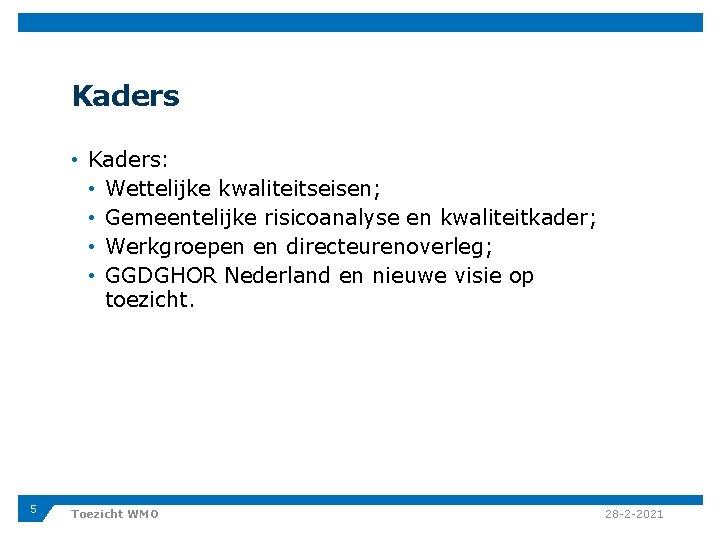 Kaders

• Kaders:
  • Wettelijke kwaliteitseisen;
  • Gemeentelijke risicoanalyse en kwaliteitkader;
  • Werkgroepen en directeurenoverleg;
  • GGDGHOR Nederland en nieuwe visie op toezicht.

5 Toezicht WMO 28-2-2021